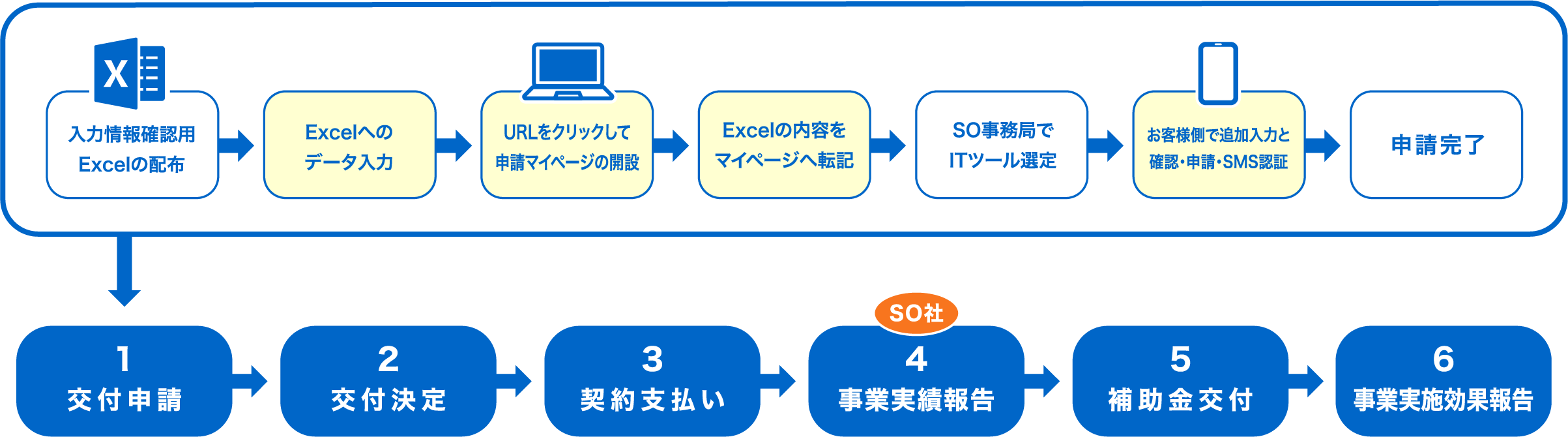 X

入力情報確認用
Excelの配布

Excelへの
データ入力

URLをクリックして
申請マイページの開設

Excelの内容を
マイページへ転記

SO事務局で
ITツール選定

お客様側で追加入力と
確認・申請・SMS認証

申請完了

1
交付申請

2
交付決定

3
契約支払い

SO社
4
事業実績報告

5
補助金交付

6
事業実施効果報告